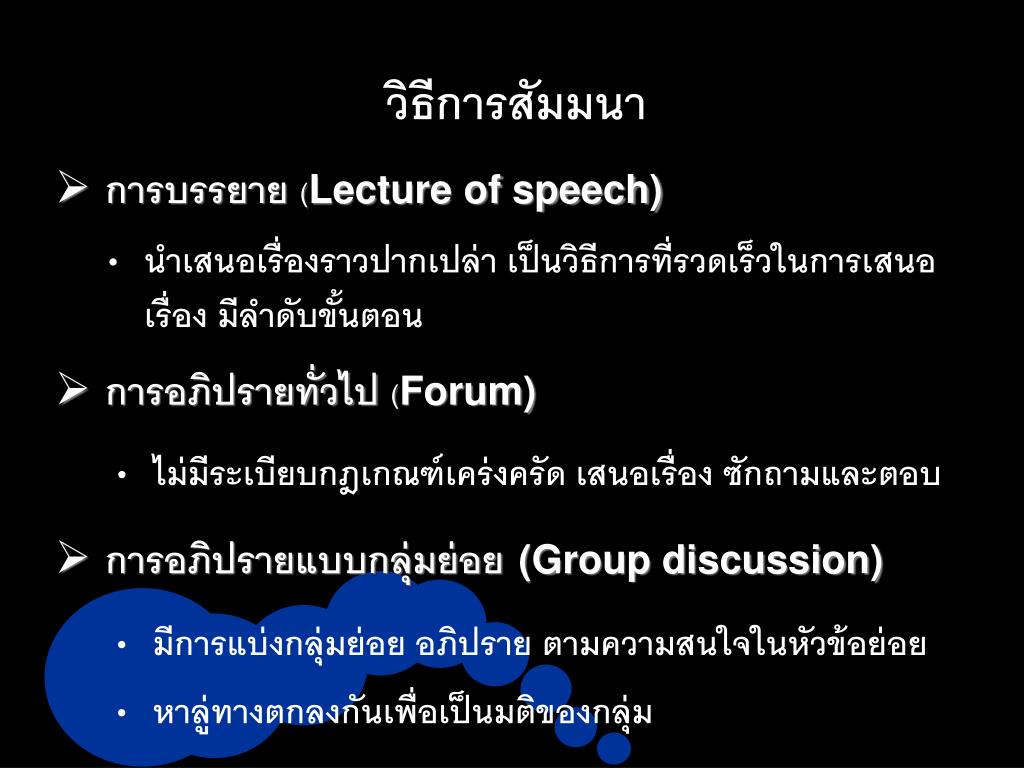 วิธีการสัมมนา

➢ การบรรยาย (Lecture of speech)

• นำเสนอเรื่องราวปากเปล่า เป็นวิธีการที่รวดเร็วในการเสนอเรื่อง มีลำดับขั้นตอน

➢ การอภิปรายทั่วไป (Forum)

• ไม่มีระเบียบกฎเกณฑ์เคร่งครัด เสนอเรื่อง ซักถามและตอบ

➢ การอภิปรายแบบกลุ่มย่อย (Group discussion)

• มีการแบ่งกลุ่มย่อย อภิปราย ตามความสนใจในหัวข้อย่อย

• หาลู่ทางตกลงกันเพื่อเป็นมติของกลุ่ม